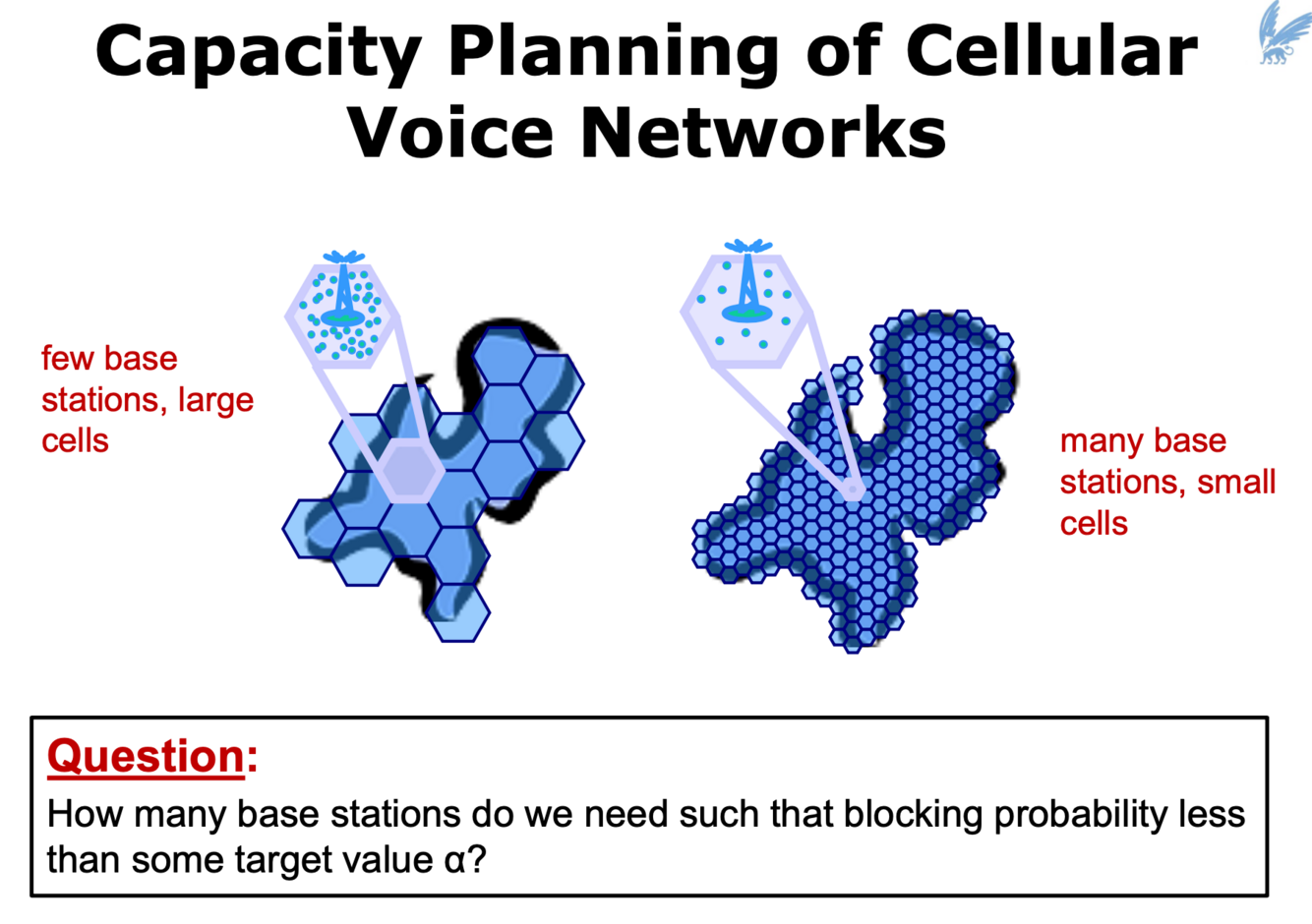 Capacity Planning of Cellular Voice Networks

few base stations, large cells

many base stations, small cells

Question:
How many base stations do we need such that blocking probability less than some target value α?